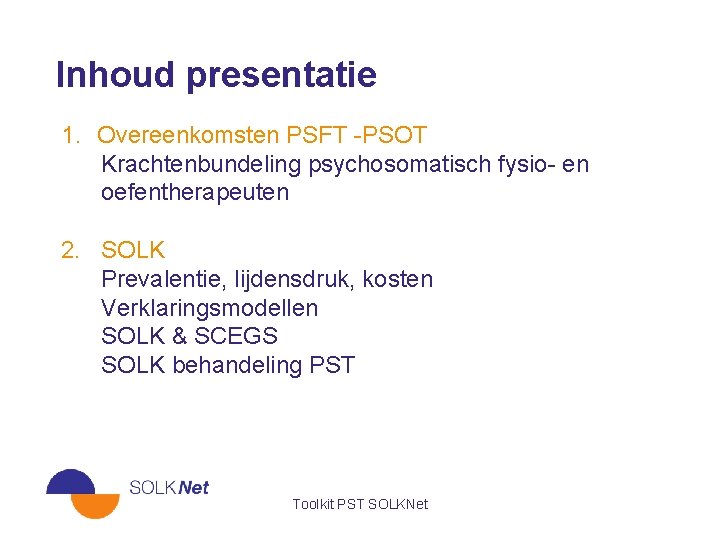 Inhoud presentatie

1. Overeenkomsten PSFT -PSOT
Krachtenbundeling psychosomatisch fysio- en oefentherapeuten

2. SOLK
Prevalentie, lijdensdruk, kosten
Verklaringsmodellen
SOLK & SCEGS
SOLK behandeling PST

SOLKNet

Toolkit PST SOLKNet